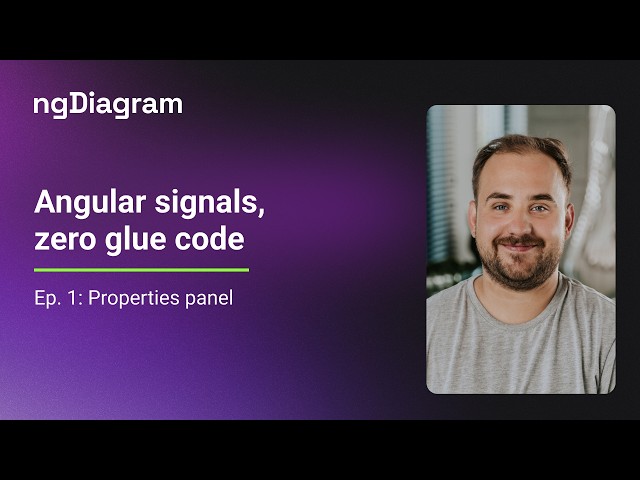 ngDiagram

Angular signals, zero glue code

Ep. 1: Properties panel